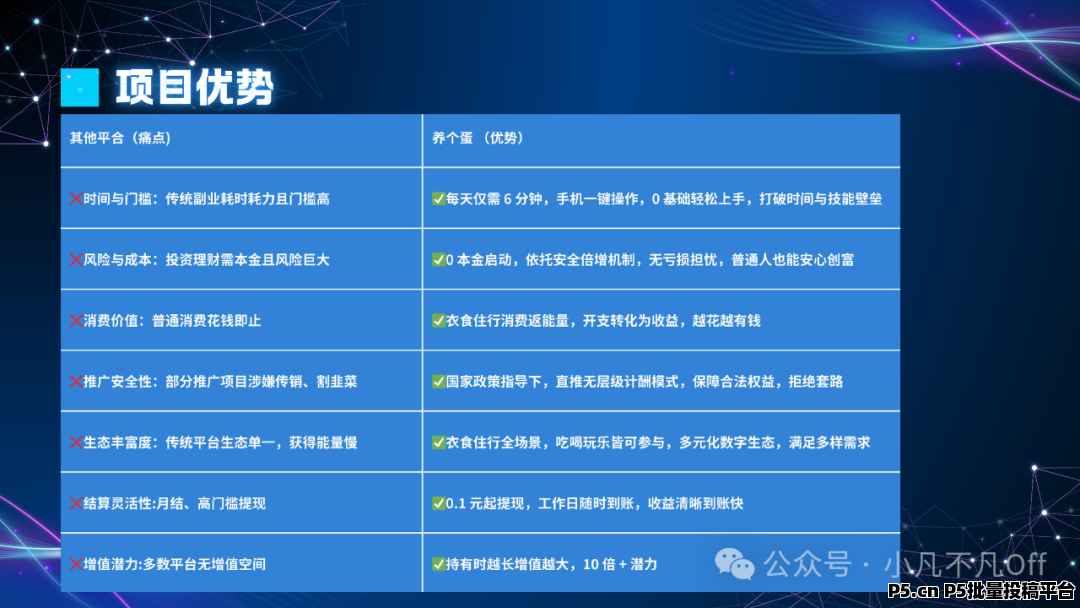 项目优势

| 其他平台（痛点） | 养个蛋 （优势） |
|---|---|
| ❌时间与门槛：传统副业耗时耗力且门槛高 | ✅每天仅需 6 分钟，手机一键操作，0 基础轻松上手，打破时间与技能壁垒 |
| ❌风险与成本：投资理财需本金且风险巨大 | ✅0 本金启动，依托安全倍增机制，无亏损担忧，普通人也能安心创富 |
| ❌消费价值：普通消费花钱即止 | ✅衣食住行消费返能量，开支转化为收益，越花越有钱 |
| ❌推广安全性：部分推广项目涉嫌传销、割韭菜 | ✅国家政策指导下，直推无层级计酬模式，保障合法权益，拒绝套路 |
| ❌生态丰富度：传统平台生态单一，获得能量慢 | ✅衣食住行全场景，吃喝玩乐皆可参与，多元化数字生态，满足多样需求 |
| ❌结算灵活性:月结、高门槛提现 | ✅0.1 元起提现，工作日随时到账，收益清晰到账快 |
| ❌增值潜力:多数平台无增值空间 | ✅持有时越长增值越大，10 倍 + 潜力 |

公众号 · 小凡不凡Off

P5.cn P5批量投稿平台